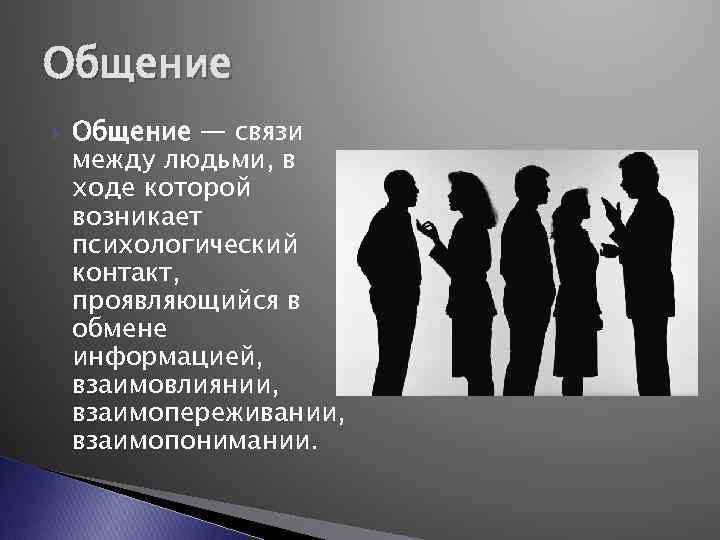 Общение

Общение — связи между людьми, в ходе которой возникает психологический контакт, проявляющийся в обмене информацией, взаимовлиянии, взаимопереживании, взаимопонимании.